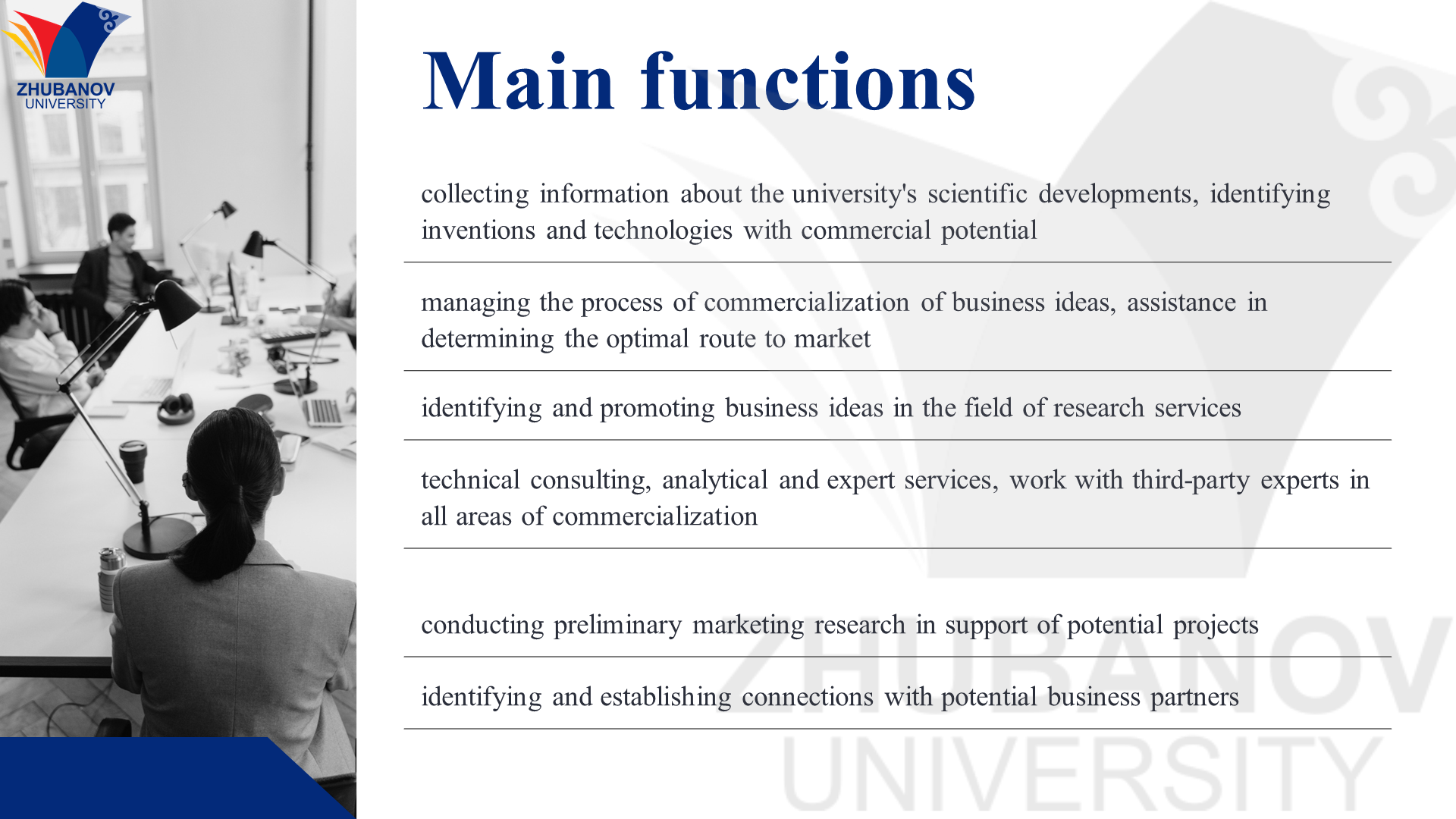 ZHUBANOV
UNIVERSITY

Main functions

collecting information about the university's scientific developments, identifying inventions and technologies with commercial potential

managing the process of commercialization of business ideas, assistance in determining the optimal route to market

identifying and promoting business ideas in the field of research services

technical consulting, analytical and expert services, work with third-party experts in all areas of commercialization

conducting preliminary marketing research in support of potential projects

identifying and establishing connections with potential business partners

ZHUBANOV
UNIVERSITY